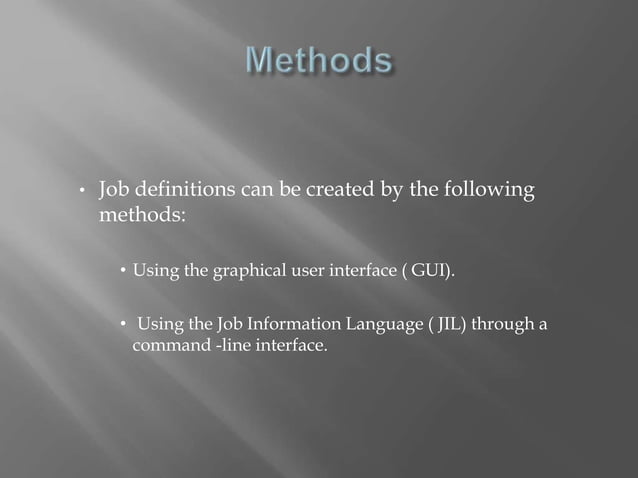 Methods

• Job definitions can be created by the following methods:

• Using the graphical user interface ( GUI).

• Using the Job Information Language ( JIL) through a command -line interface.